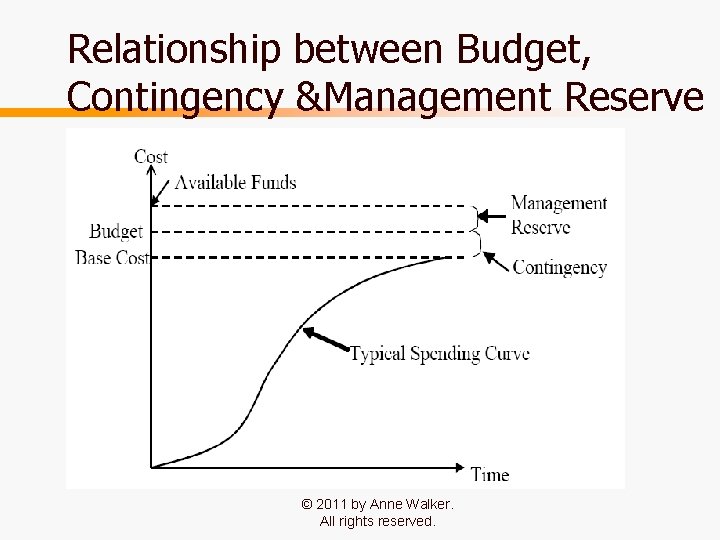 Relationship between Budget, Contingency &Management Reserve

Cost
Available Funds
Budget
Base Cost
Management Reserve
Contingency
Typical Spending Curve
Time

© 2011 by Anne Walker.
All rights reserved.